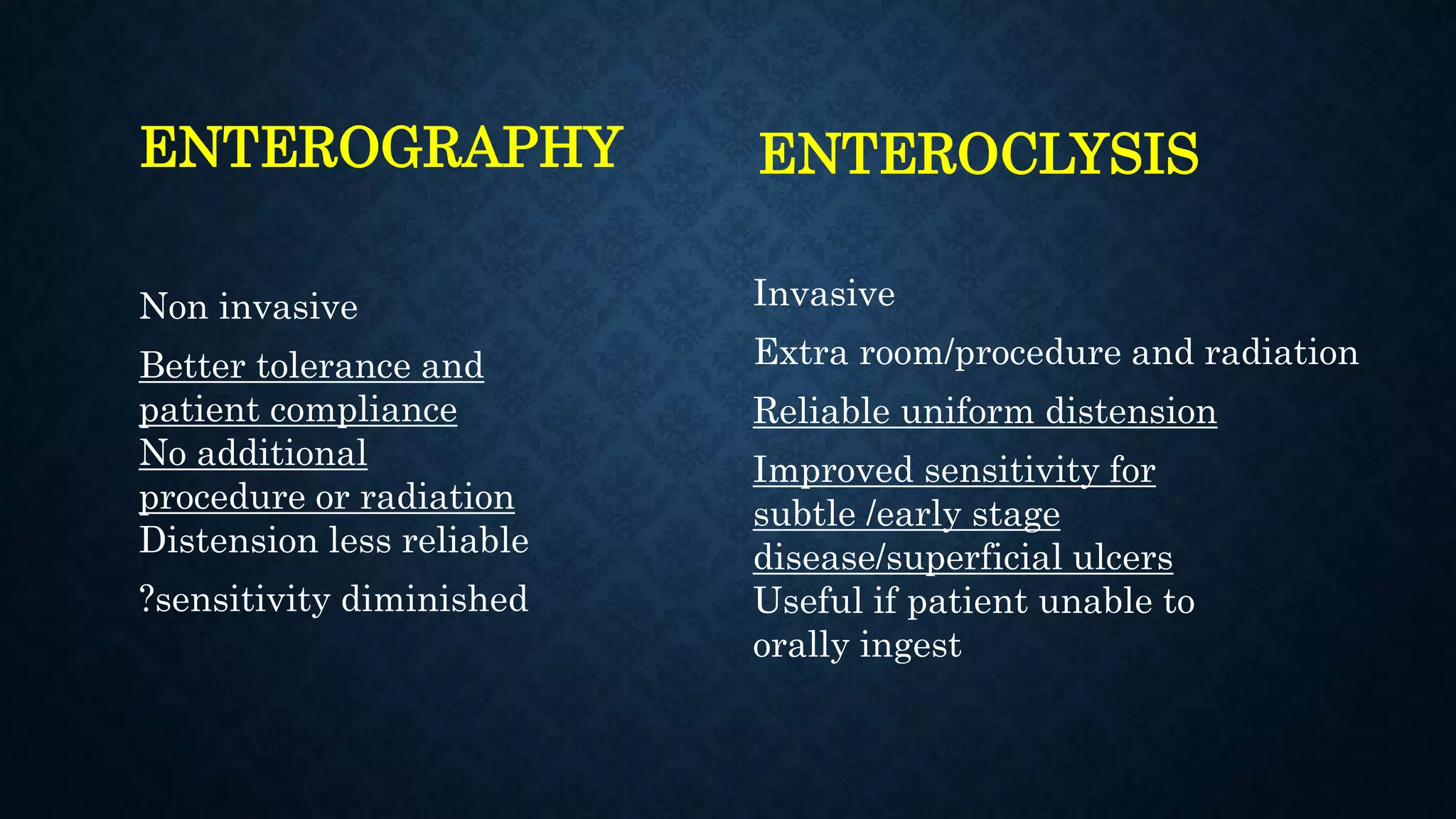 ENTEROGRAPHY

Non invasive

Better tolerance and patient compliance
No additional procedure or radiation
Distension less reliable

?sensitivity diminished

ENTEROCLYSIS

Invasive

Extra room/procedure and radiation

Reliable uniform distension

Improved sensitivity for subtle /early stage disease/superficial ulcers
Useful if patient unable to orally ingest